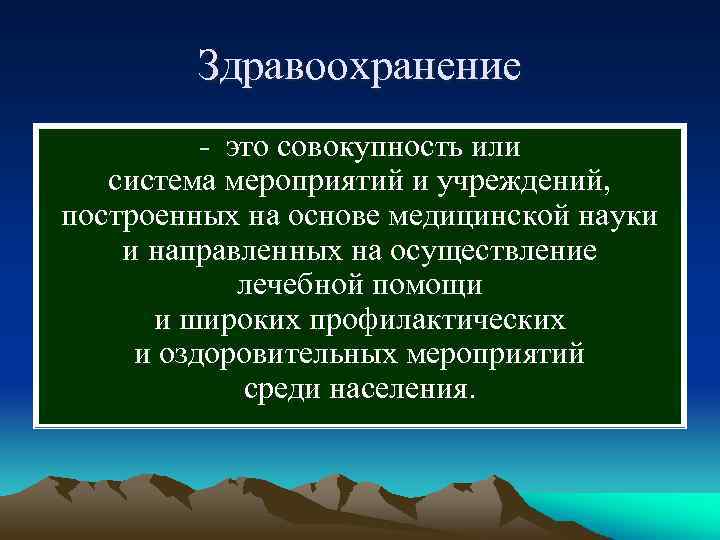 Здравоохранение

- это совокупность или система мероприятий и учреждений, построенных на основе медицинской науки и направленных на осуществление лечебной помощи и широких профилактических и оздоровительных мероприятий среди населения.